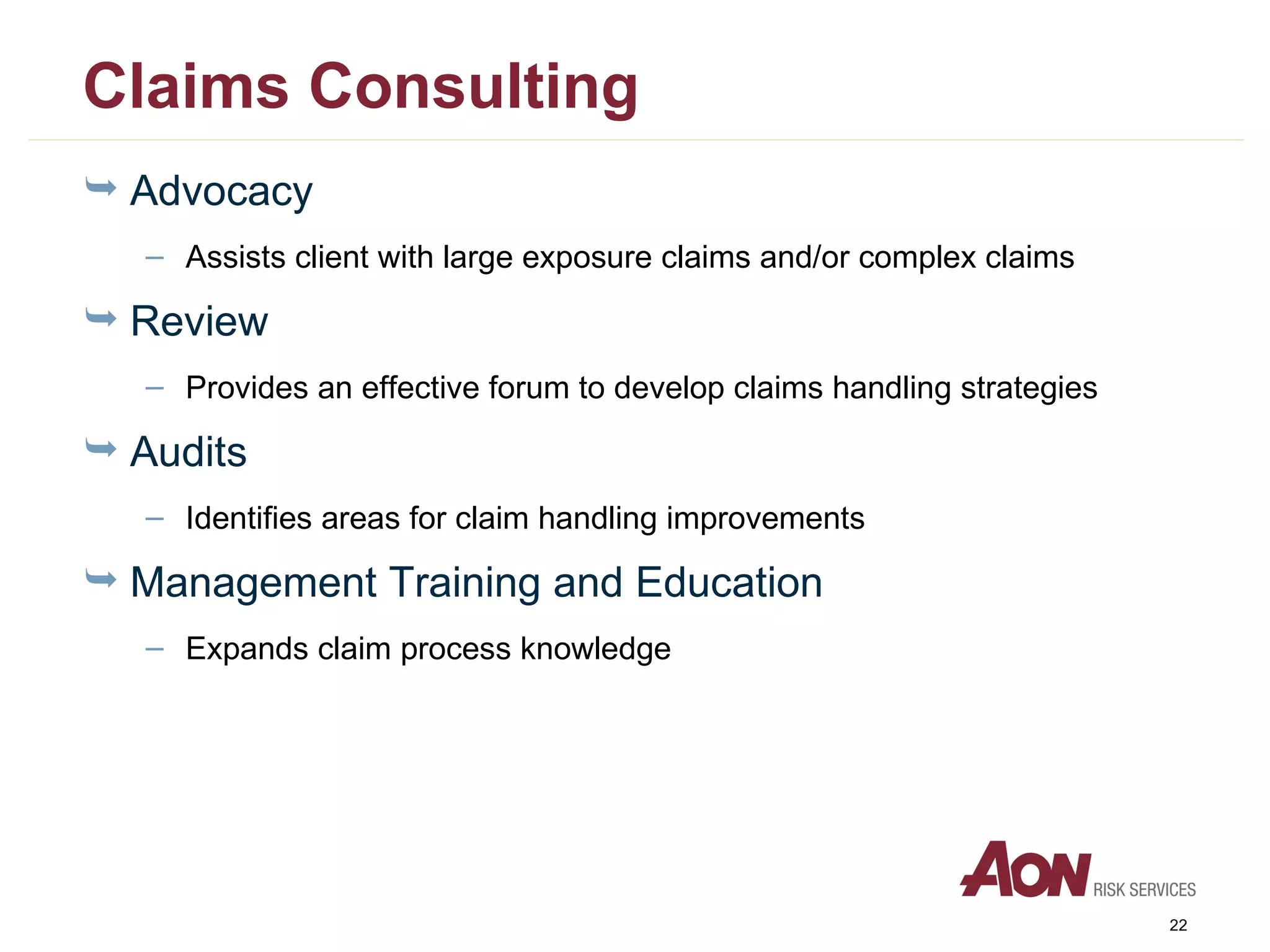 Claims Consulting

Advocacy

– Assists client with large exposure claims and/or complex claims

Review

– Provides an effective forum to develop claims handling strategies

Audits

– Identifies areas for claim handling improvements

Management Training and Education

– Expands claim process knowledge

AON RISK SERVICES

22